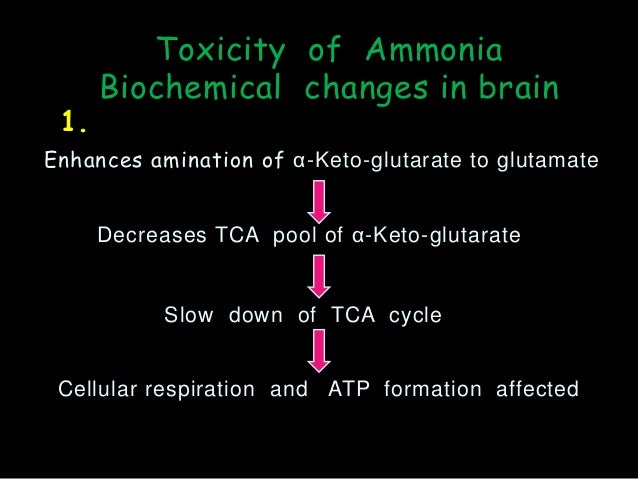 Toxicity of Ammonia
Biochemical changes in brain

1.

Enhances amination of α-Keto-glutarate to glutamate

Decreases TCA pool of α-Keto-glutarate

Slow down of TCA cycle

Cellular respiration and ATP formation affected